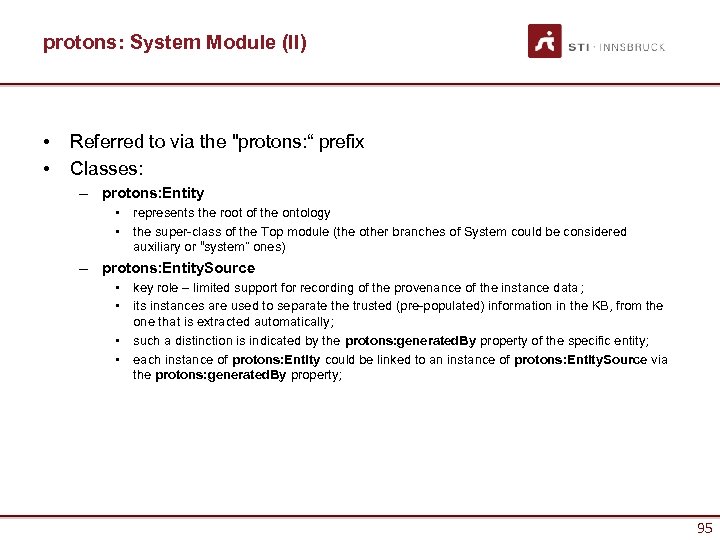 protons: System Module (II)

STI · INNSBRUCK

• Referred to via the "protons:“ prefix
• Classes:
– protons:Entity
• represents the root of the ontology
• the super-class of the Top module (the other branches of System could be considered auxiliary or "system" ones)
– protons:EntitySource
• key role – limited support for recording of the provenance of the instance data ;
• its instances are used to separate the trusted (pre-populated) information in the KB, from the one that is extracted automatically;
• such a distinction is indicated by the protons:generatedBy property of the specific entity;
• each instance of protons:Entity could be linked to an instance of protons:EntitySource via the protons:generatedBy property;

95